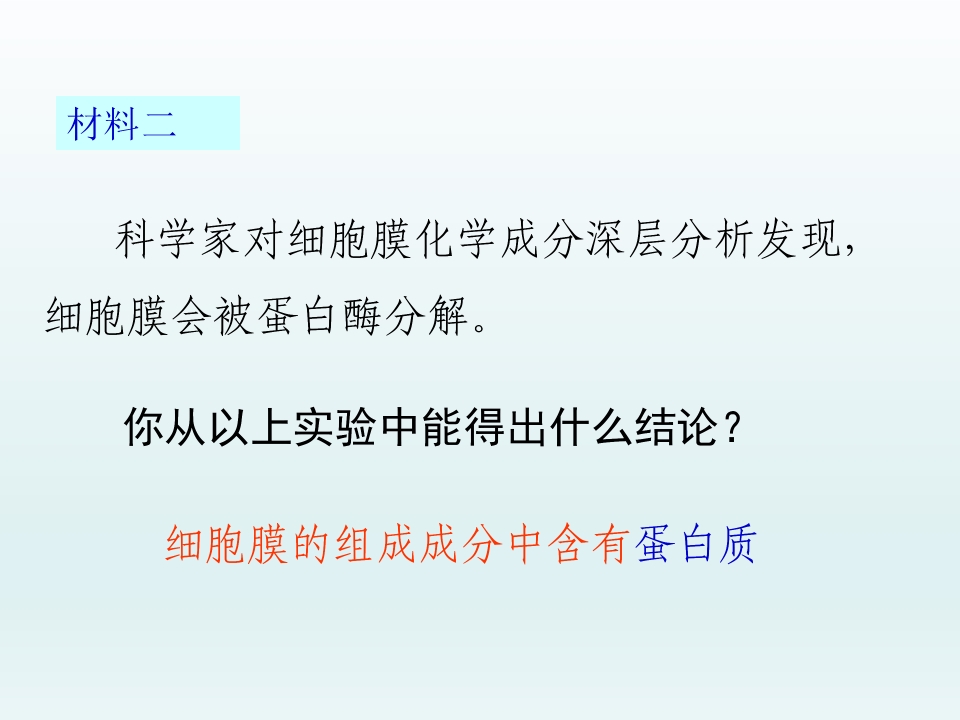 材料二

科学家对细胞膜化学成分深层分析发现，细胞膜会被蛋白酶分解。

你从以上实验中能得出什么结论？

细胞膜的组成成分中含有蛋白质